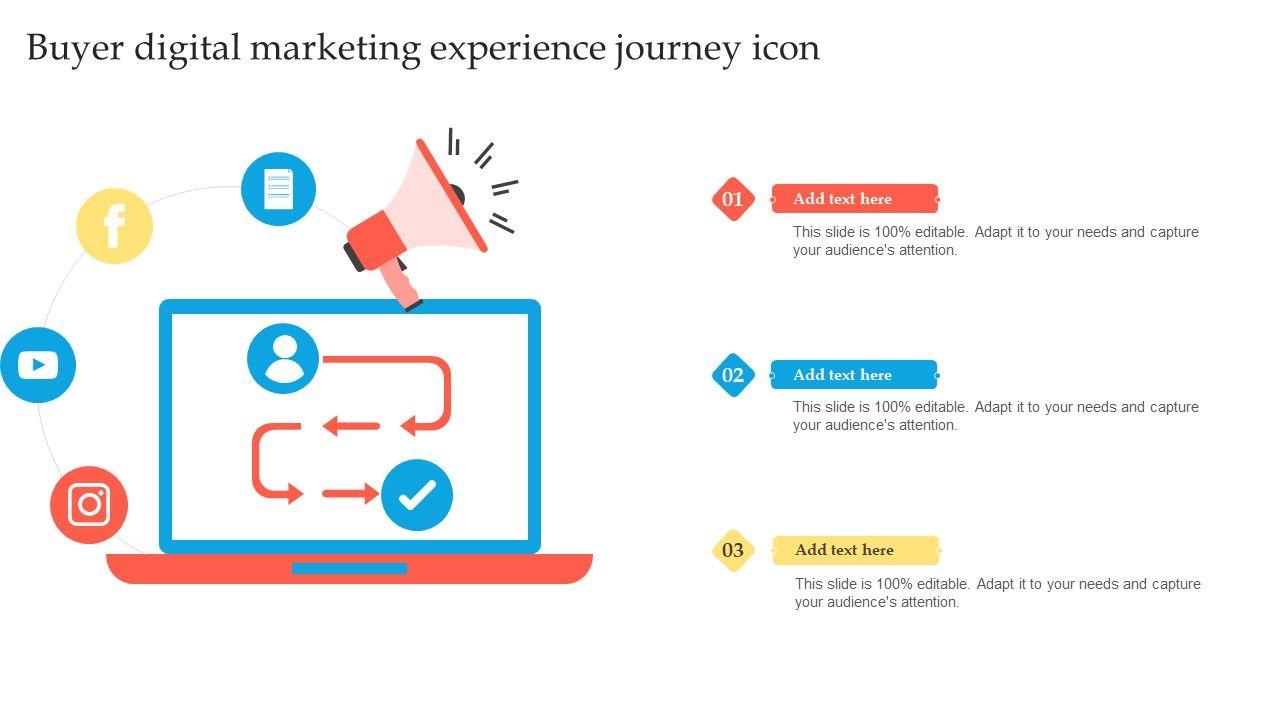 Buyer digital marketing experience journey icon

01
Add text here
This slide is 100% editable. Adapt it to your needs and capture your audience's attention.

02
Add text here
This slide is 100% editable. Adapt it to your needs and capture your audience's attention.

03
Add text here
This slide is 100% editable. Adapt it to your needs and capture your audience's attention.